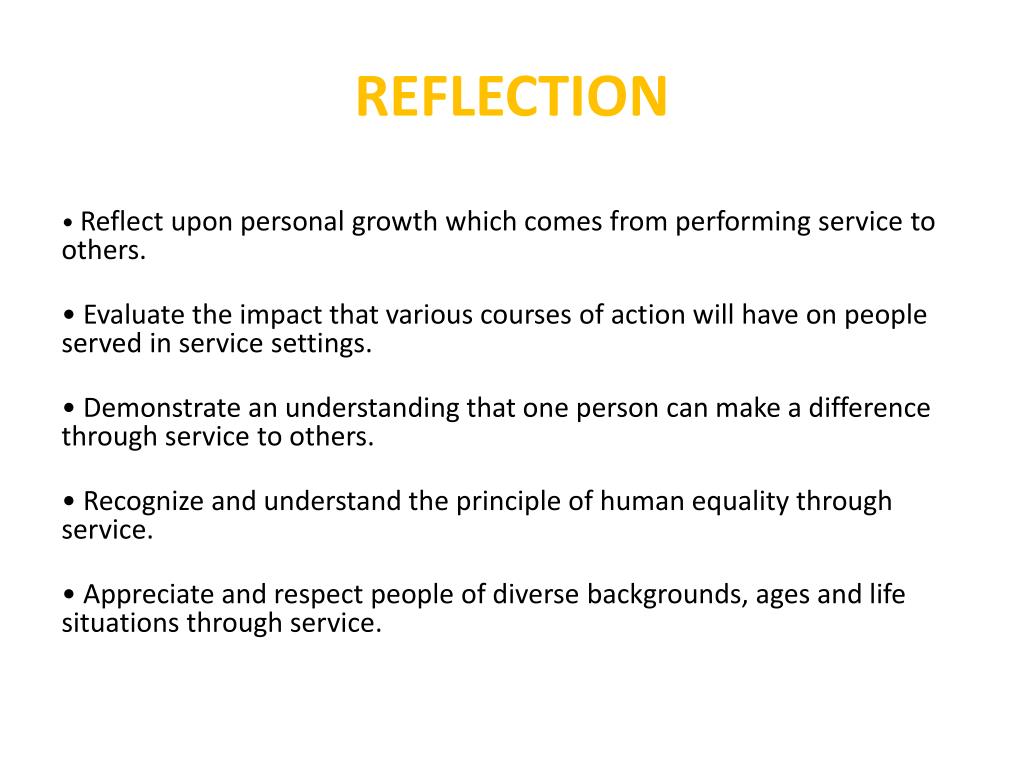 REFLECTION

• Reflect upon personal growth which comes from performing service to others.

• Evaluate the impact that various courses of action will have on people served in service settings.

• Demonstrate an understanding that one person can make a difference through service to others.

• Recognize and understand the principle of human equality through service.

• Appreciate and respect people of diverse backgrounds, ages and life situations through service.